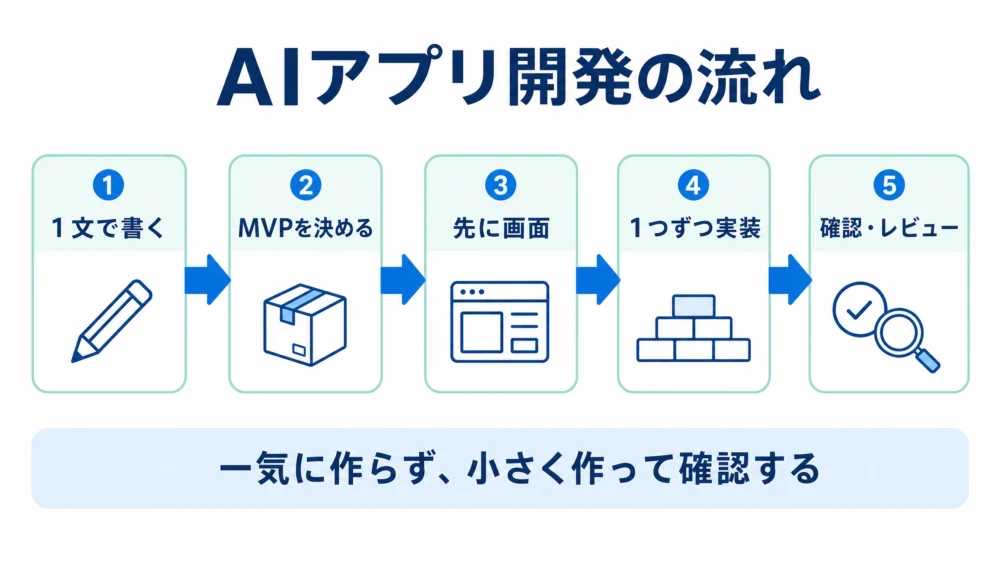 AIアプリ開発の流れ

1
1文で書く

2
MVPを決める

3
先に画面

4
1つずつ実装

5
確認・レビュー

一気に作らず、小さく作って確認する